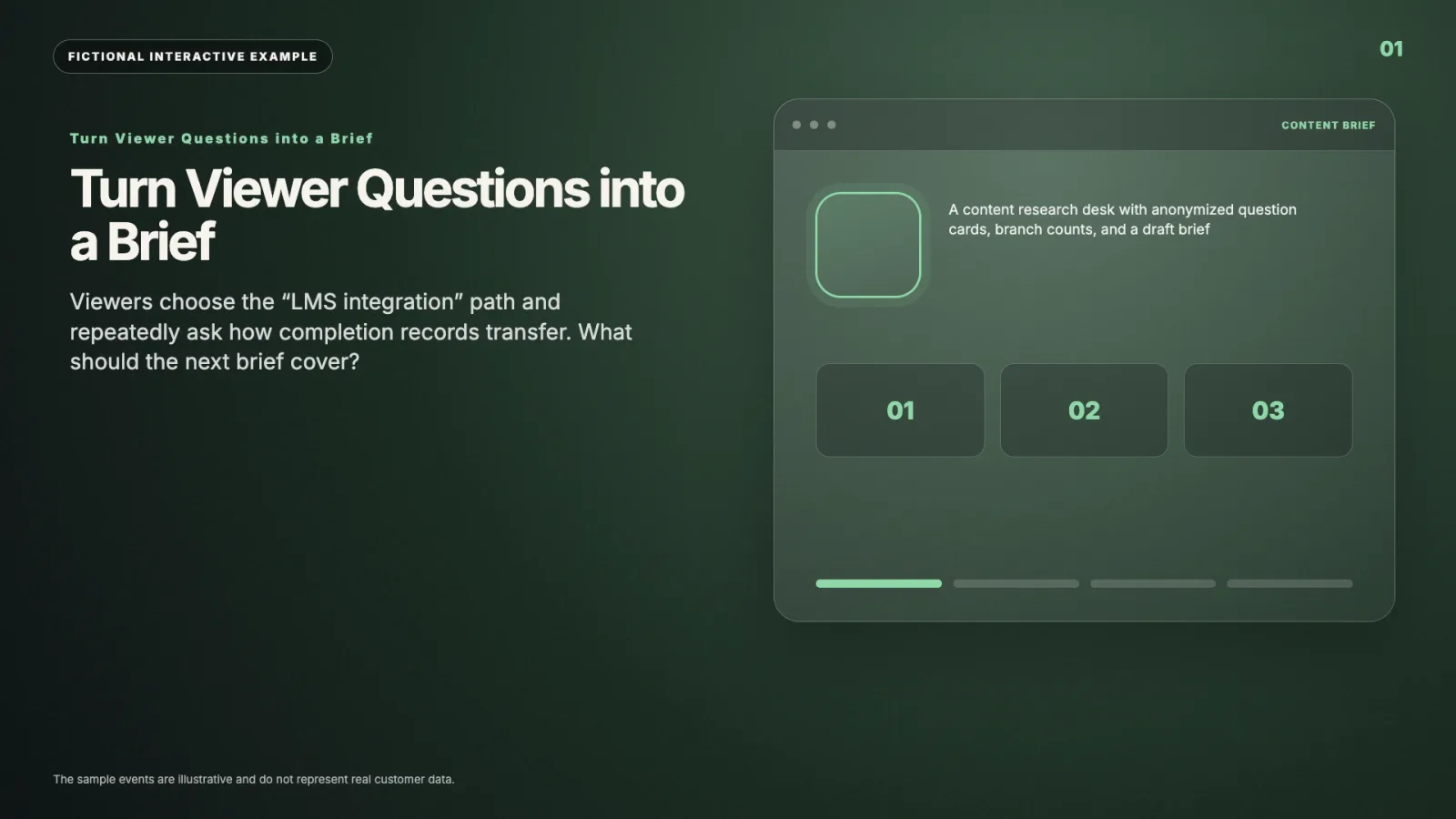 FICTIONAL INTERACTIVE EXAMPLE

01

Turn Viewer Questions into a Brief

Turn Viewer Questions into a Brief

Viewers choose the “LMS integration” path and repeatedly ask how completion records transfer. What should the next brief cover?

CONTENT BRIEF

A content research desk with anonymized question cards, branch counts, and a draft brief

01

02

03

The sample events are illustrative and do not represent real customer data.